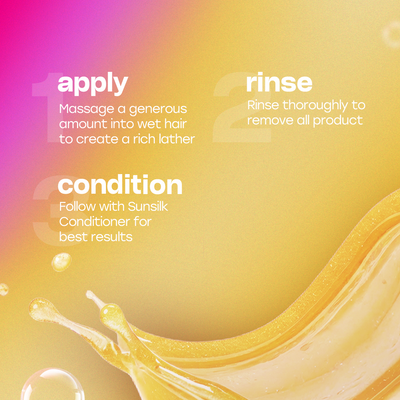 1 apply
Massage a generous amount into wet hair to create a rich lather

2 rinse
Rinse thoroughly to remove all product

3 condition
Follow with Sunsilk Conditioner for best results